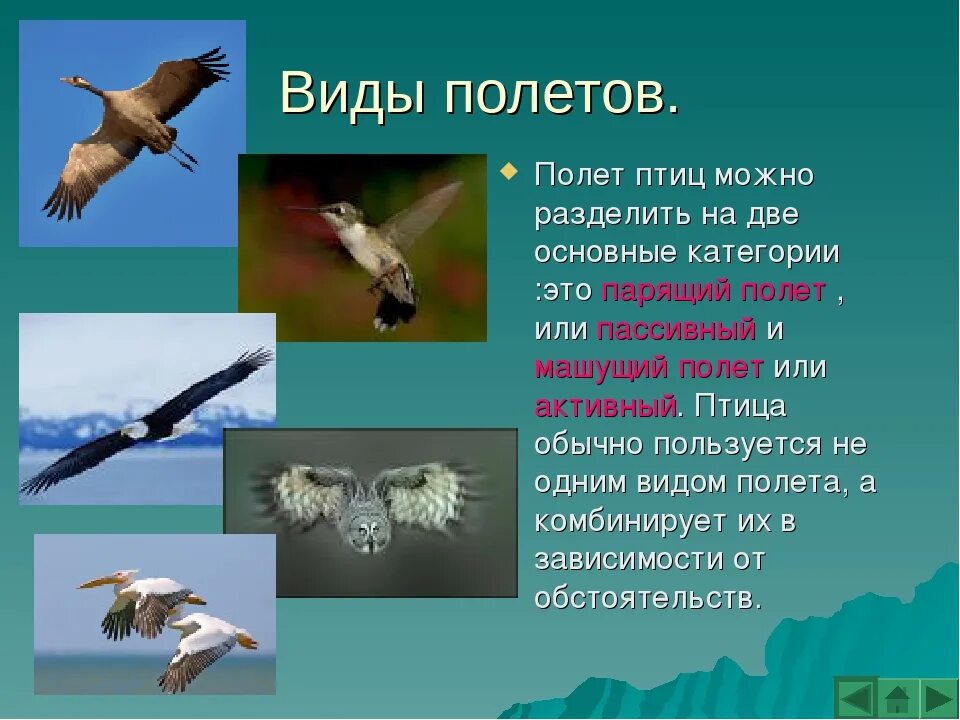 Виды полетов.

Полет птиц можно разделить на две основные категории :это парящий полет , или пассивный и машущий полет или активный. Птица обычно пользуется не одним видом полета, а комбинирует их в зависимости от обстоятельств.